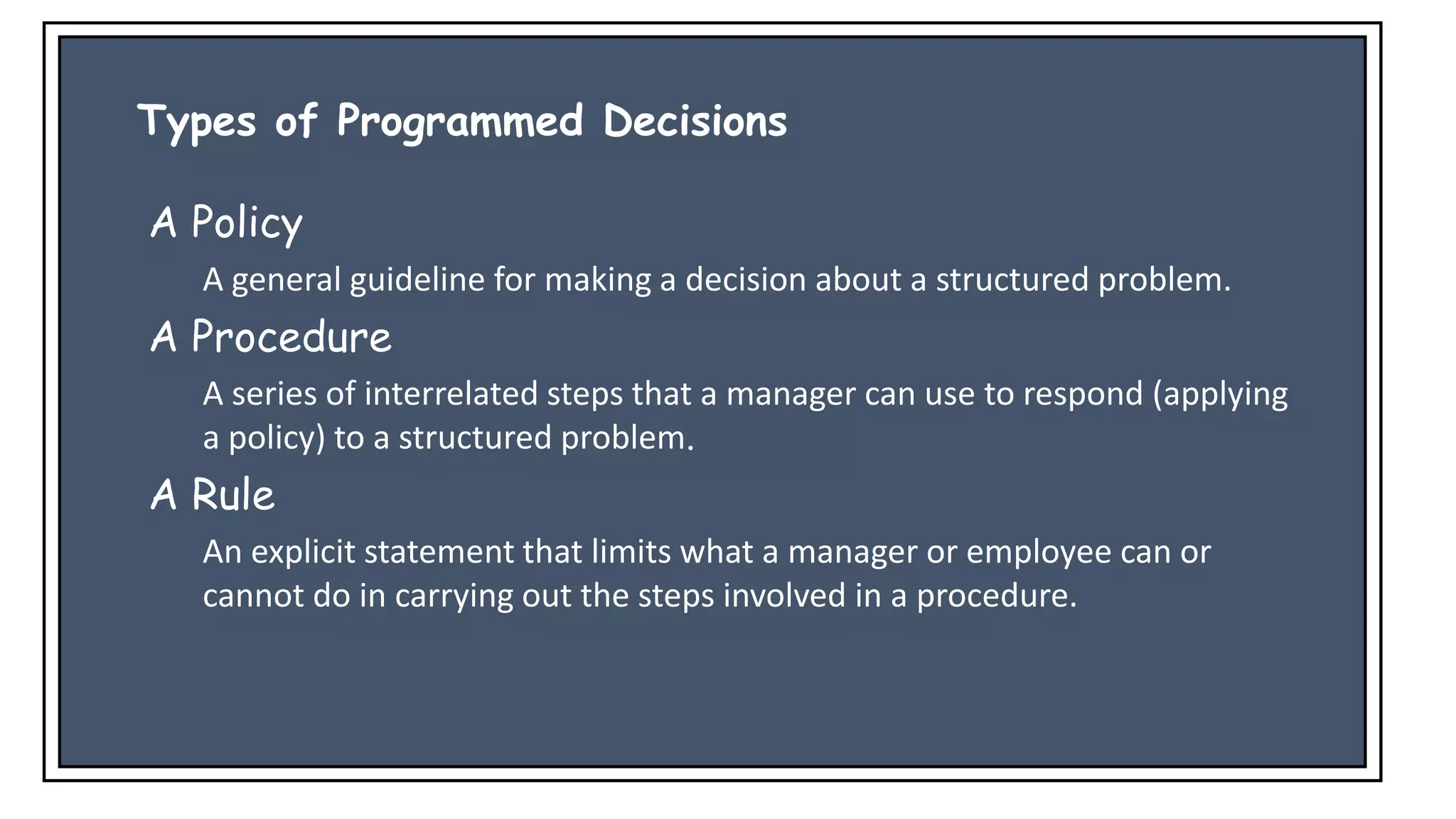 Types of Programmed Decisions

A Policy

A general guideline for making a decision about a structured problem.

A Procedure

A series of interrelated steps that a manager can use to respond (applying a policy) to a structured problem.

A Rule

An explicit statement that limits what a manager or employee can or cannot do in carrying out the steps involved in a procedure.